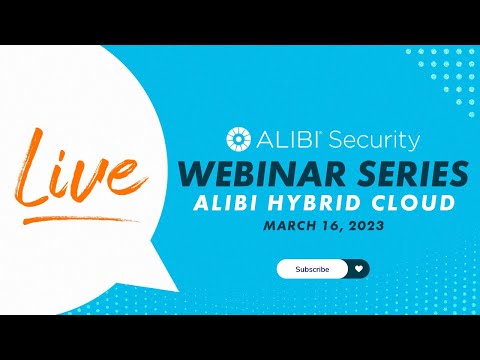 Live

ALIBI® Security
WEBINAR SERIES
ALIBI HYBRID CLOUD
MARCH 16, 2023

Subscribe